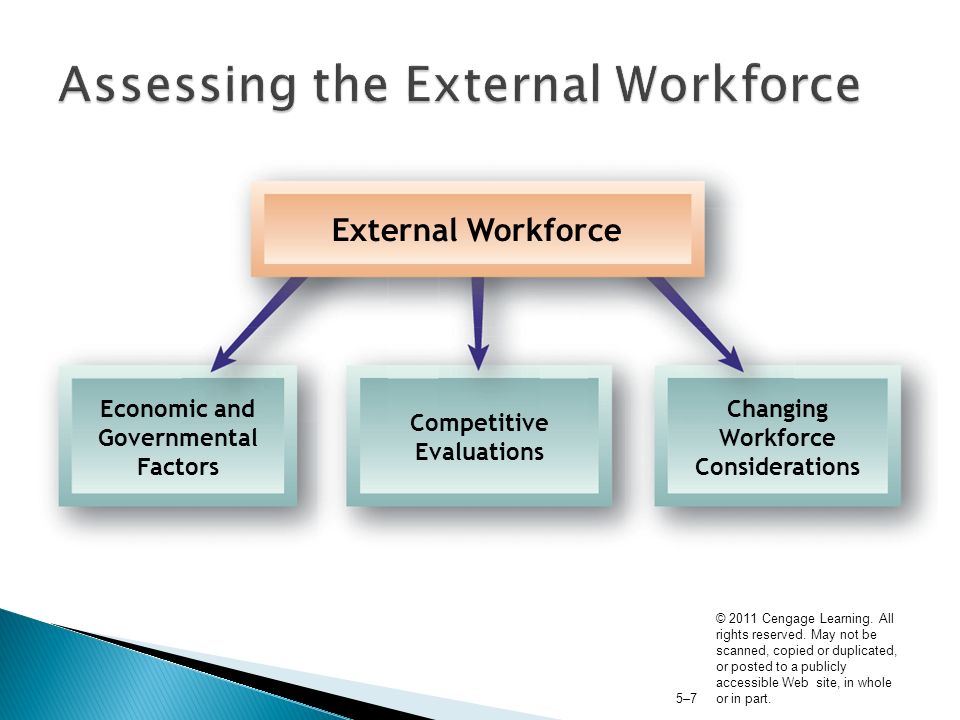 Assessing the External Workforce

External Workforce

Economic and Governmental Factors

Competitive Evaluations

Changing Workforce Considerations

5–7

© 2011 Cengage Learning. All rights reserved. May not be scanned, copied or duplicated, or posted to a publicly accessible Web site, in whole or in part.